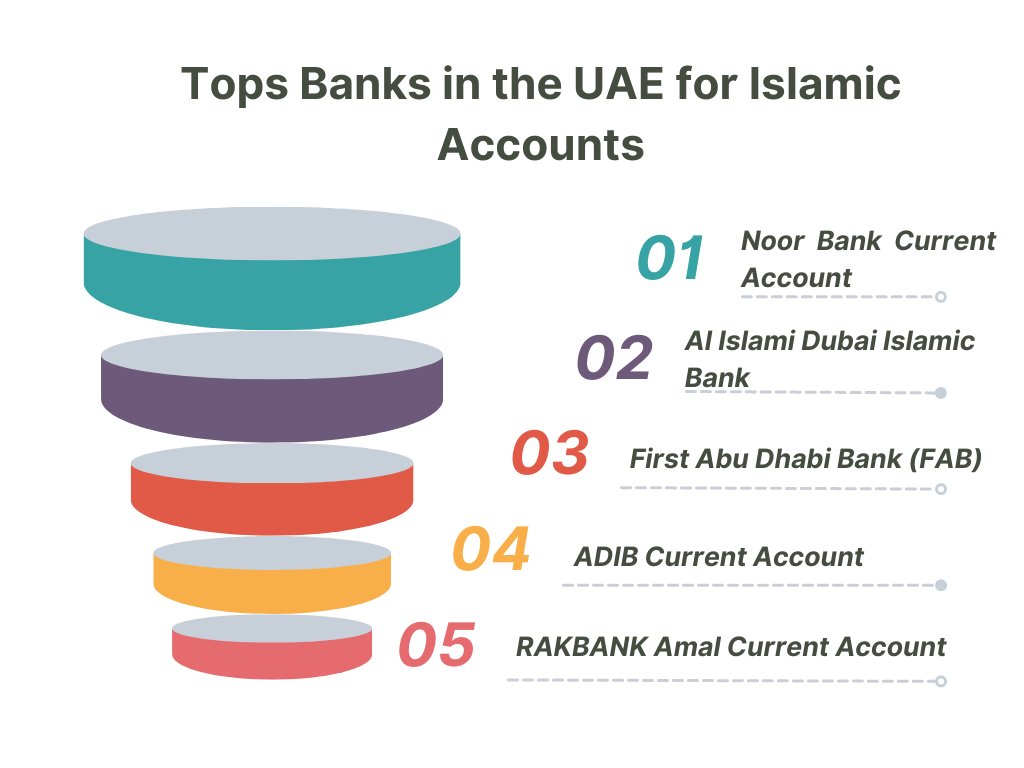 Tops Banks in the UAE for Islamic Accounts

01 Noor Bank Current Account

02 Al Islami Dubai Islamic Bank

03 First Abu Dhabi Bank (FAB)

04 ADIB Current Account

05 RAKBANK Amal Current Account